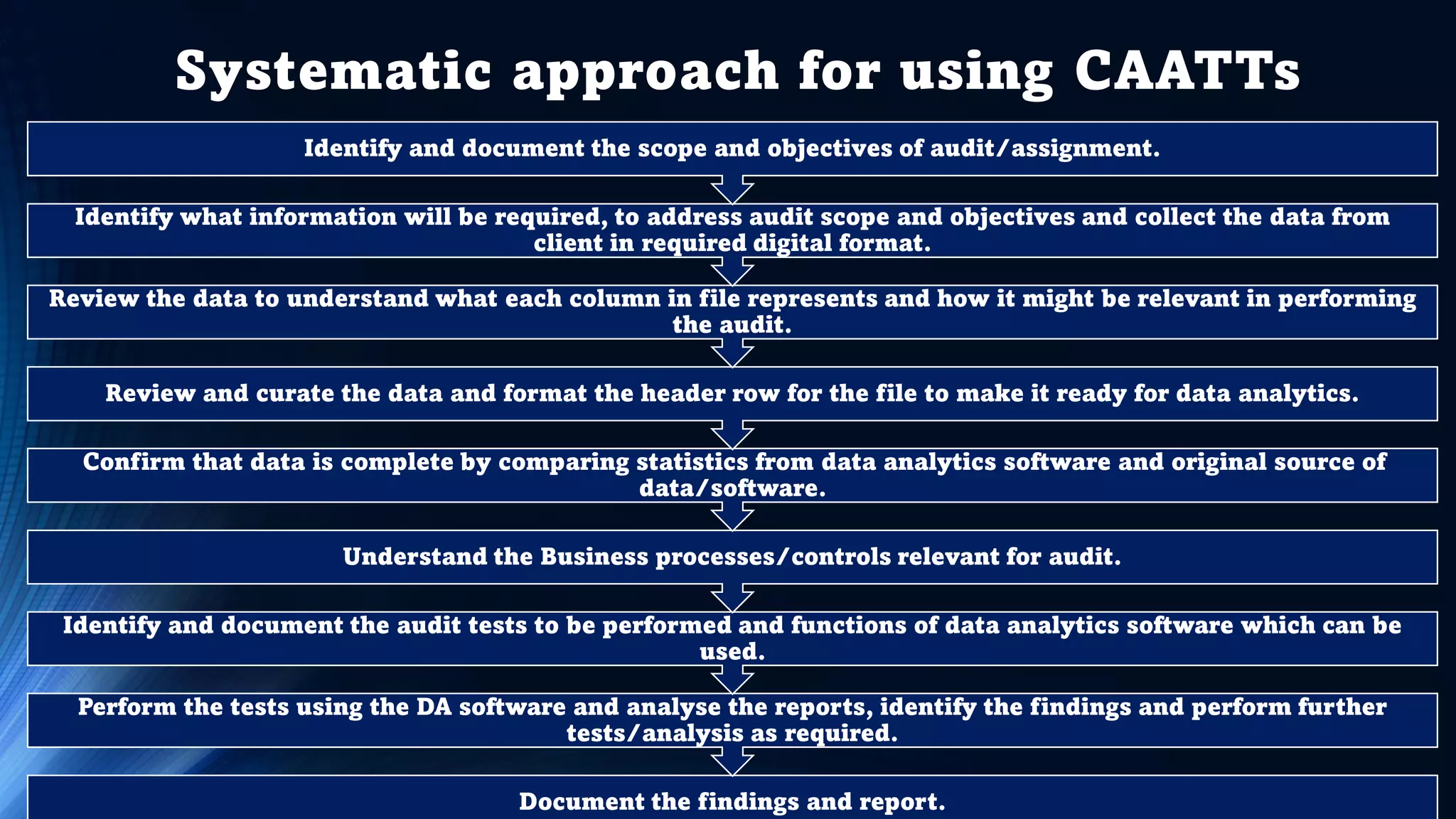 Systematic approach for using CAATTs

Identify and document the scope and objectives of audit/assignment.

Identify what information will be required, to address audit scope and objectives and collect the data from client in required digital format.

Review the data to understand what each column in file represents and how it might be relevant in performing the audit.

Review and curate the data and format the header row for the file to make it ready for data analytics.

Confirm that data is complete by comparing statistics from data analytics software and original source of data/software.

Understand the Business processes/controls relevant for audit.

Identify and document the audit tests to be performed and functions of data analytics software which can be used.

Perform the tests using the DA software and analyse the reports, identify the findings and perform further tests/analysis as required.

Document the findings and report.